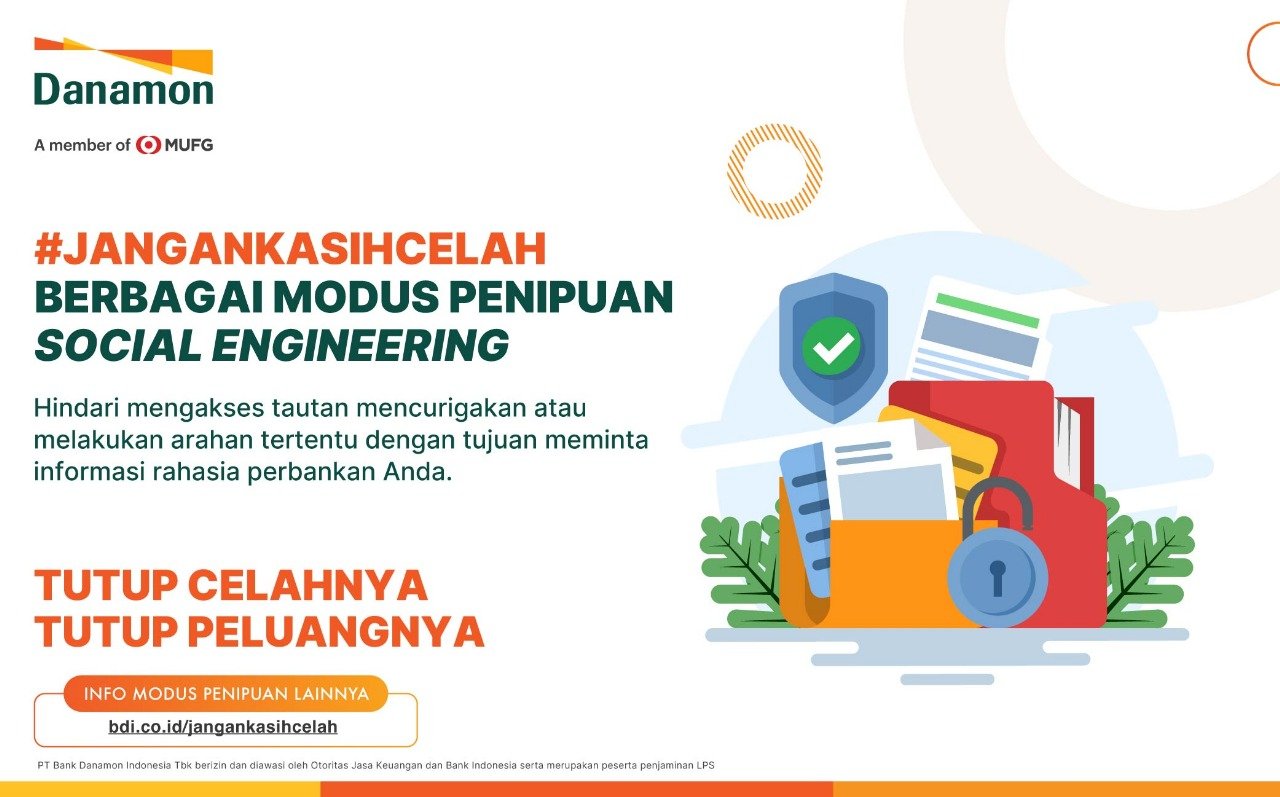 Danamon

A member of MUFG

#JANGANKASIHCELAH
BERBAGAI MODUS PENIPUAN
SOCIAL ENGINEERING

Hindari mengakses tautan mencurigakan atau melakukan arahan tertentu dengan tujuan meminta informasi rahasia perbankan Anda.

TUTUP CELAHNYA
TUTUP PELUANGNYA

INFO MODUS PENIPUAN LAINNYA
bdi.co.id/jangankasihcelah

PT Bank Danamon Indonesia Tbk berizin dan diawasi oleh Otoritas Jasa Keuangan dan Bank Indonesia serta merupakan peserta penjaminan LPS